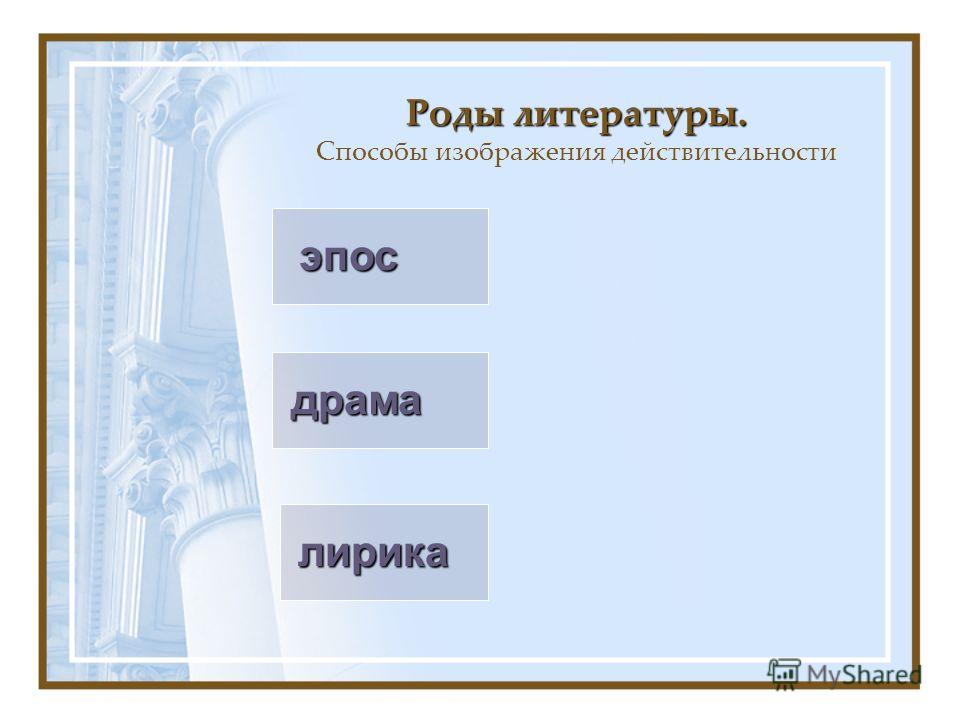 Роды литературы.
Способы изображения действительности

эпос

драма

лирика

MyShared